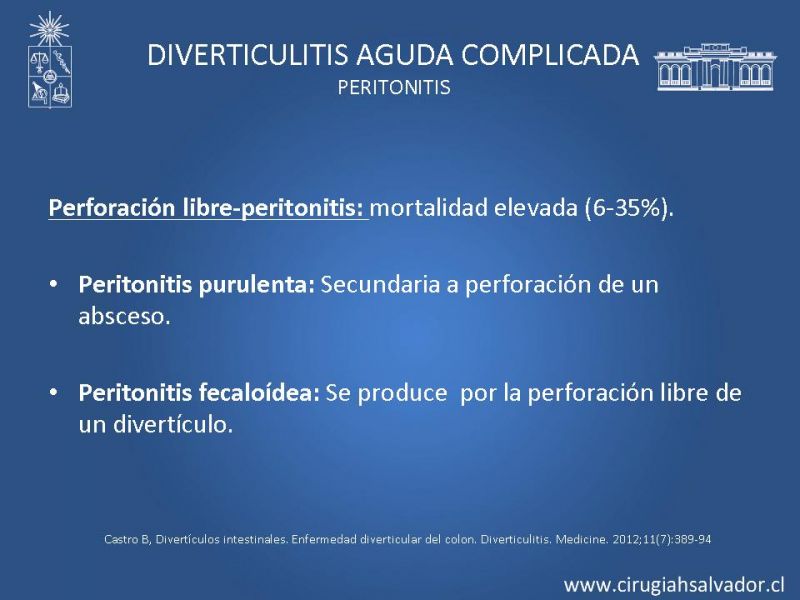 DIVERTICULITIS AGUDA COMPLICADA
PERITONITIS

Perforación libre-peritonitis: mortalidad elevada (6-35%).

• Peritonitis purulenta: Secundaria a perforación de un absceso.

• Peritonitis fecaloídea: Se produce por la perforación libre de un divertículo.

Castro B, Divertículos intestinales. Enfermedad diverticular del colon. Diverticulitis. Medicine. 2012;11(7):389-94

www.cirugiahsalvador.cl